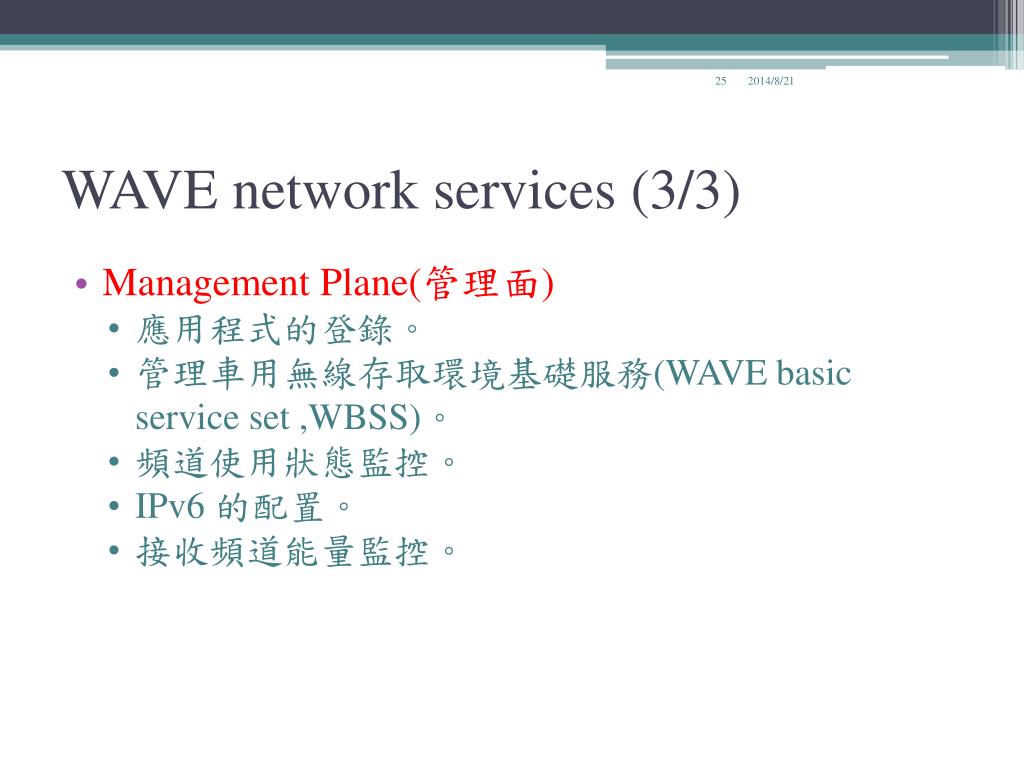 25 2014/8/21

WAVE network services (3/3)

• Management Plane(管理面)
• 應用程式的登錄。
• 管理車用無線存取環境基礎服務(WAVE basic service set ,WBSS)。
• 頻道使用狀態監控。
• IPv6 的配置。
• 接收頻道能量監控。